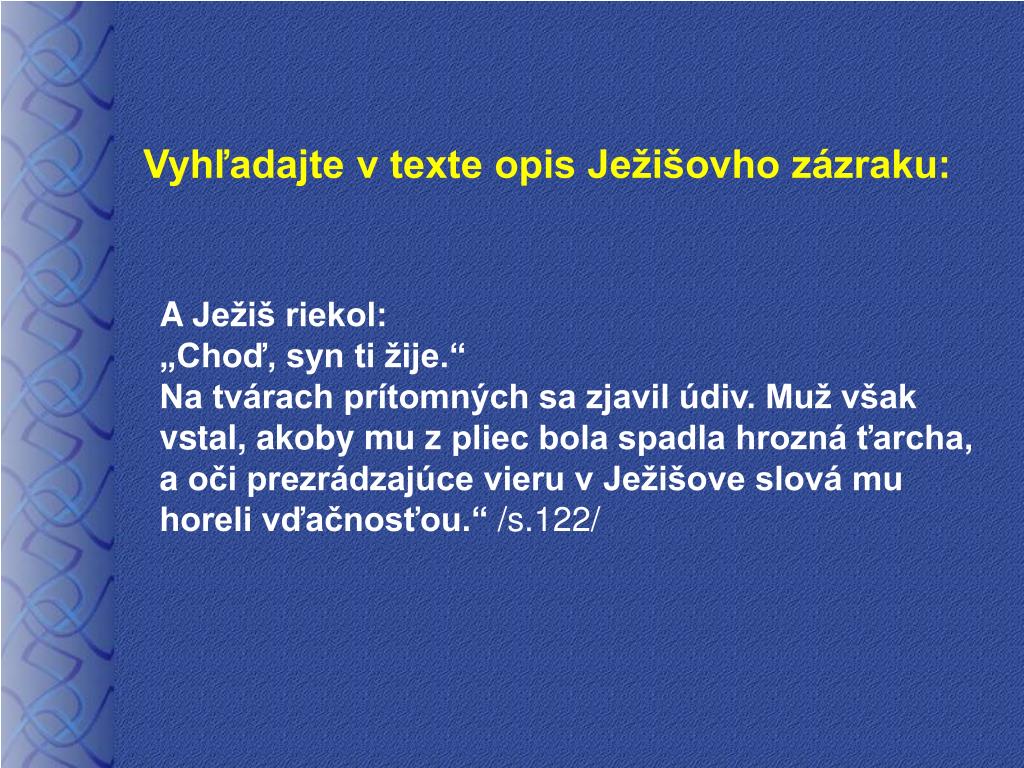 Vyhľadajte v texte opis Ježišovho zázraku:

A Ježiš riekol:
„Choď, syn ti žije.“
Na tvárach prítomných sa zjavil údiv. Muž však vstal, akoby mu z pliec bola spadla hrozná ťarcha, a oči prezrádzajúce vieru v Ježišove slová mu horeli vďačnosťou.“ /s.122/